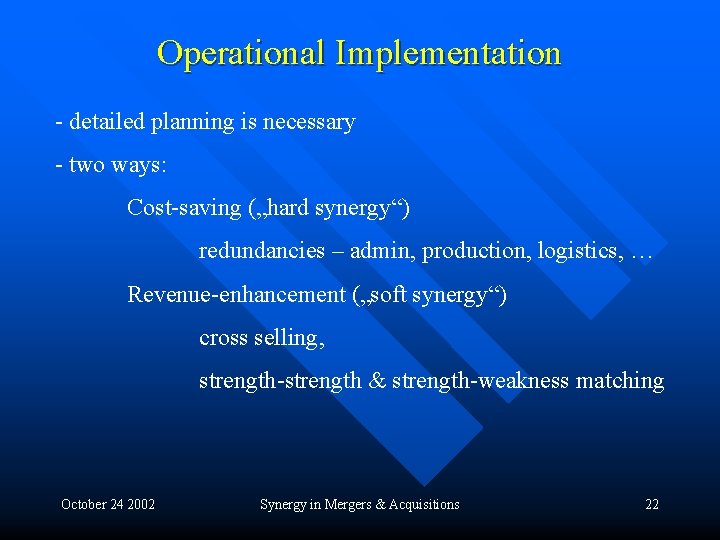 Operational Implementation

- detailed planning is necessary

- two ways:

Cost-saving („hard synergy“)

redundancies – admin, production, logistics, …

Revenue-enhancement („soft synergy“)

cross selling,

strength-strength & strength-weakness matching

October 24 2002

Synergy in Mergers & Acquisitions

22